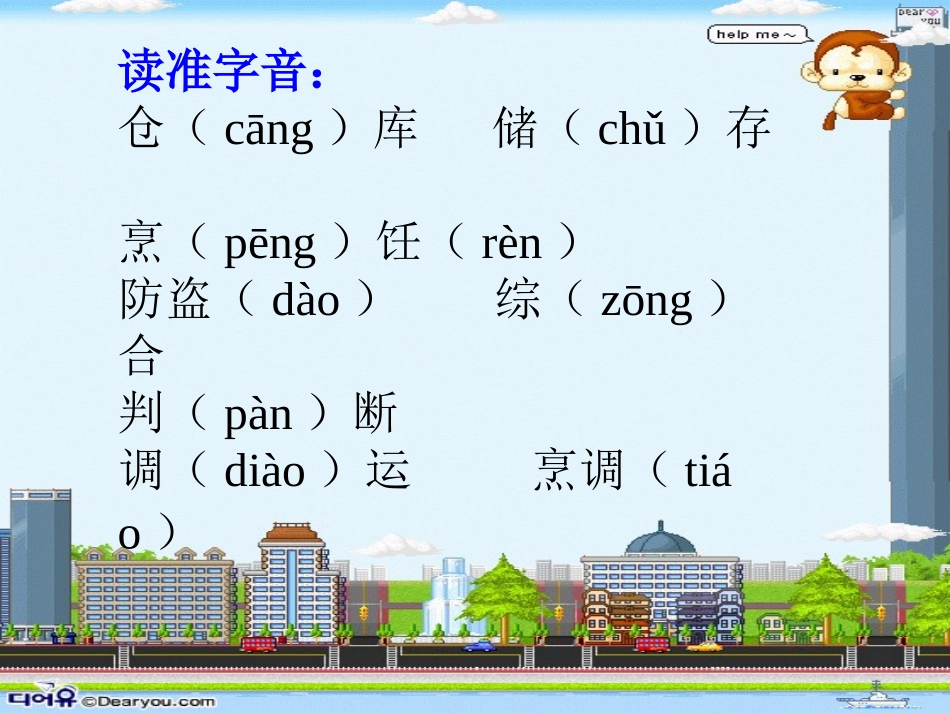 help me～

Dear you

读准字音：

仓（ cāng ）库　　储（ chǔ ）存

烹（ pēng ）饪（ rèn ）

防盗（ dào ）　　综（ zōng ）合

判（ pàn ）断

调（ diào ）运　　烹调（ tiáo ）

디어유 ©Dearyou.com